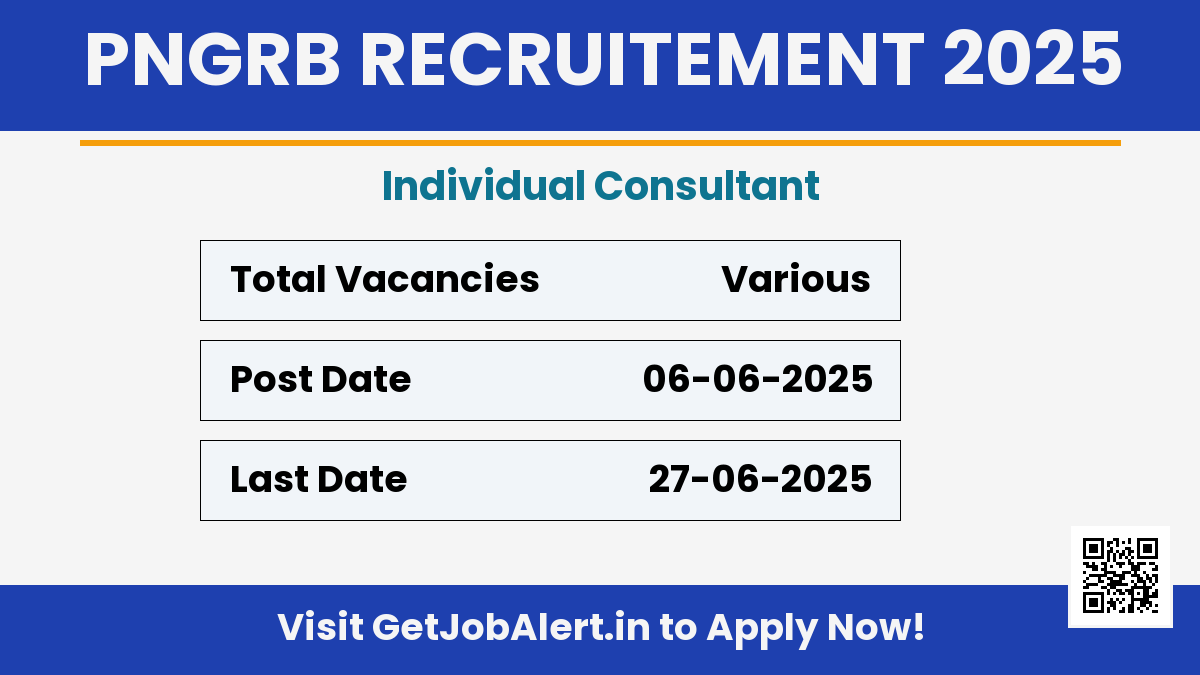 PNGRB RECRUITEMENT 2025

Individual Consultant

| Total Vacancies | Various |
|---|---|
| Post Date | 06-06-2025 |
| Last Date | 27-06-2025 |

Visit GetJobAlert.in to Apply Now!